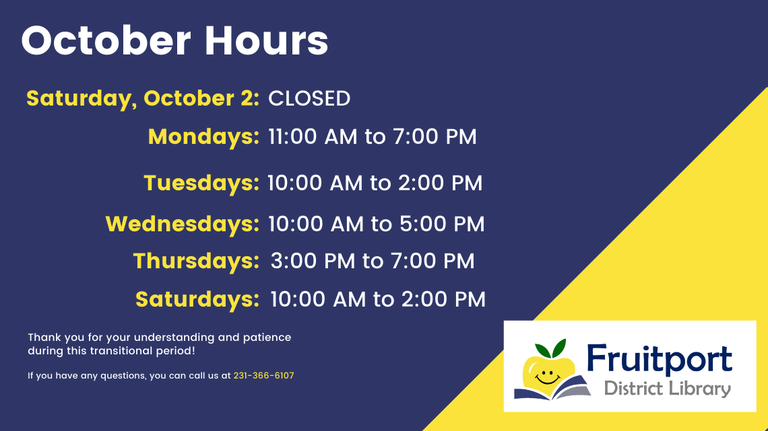 October Hours

Saturday, October 2: CLOSED

Mondays: 11:00 AM to 7:00 PM

Tuesdays: 10:00 AM to 2:00 PM

Wednesdays: 10:00 AM to 5:00 PM

Thursdays: 3:00 PM to 7:00 PM

Saturdays: 10:00 AM to 2:00 PM

Thank you for your understanding and patience during this transitional period!

If you have any questions, you can call us at 231-366-6107

Fruitport District Library